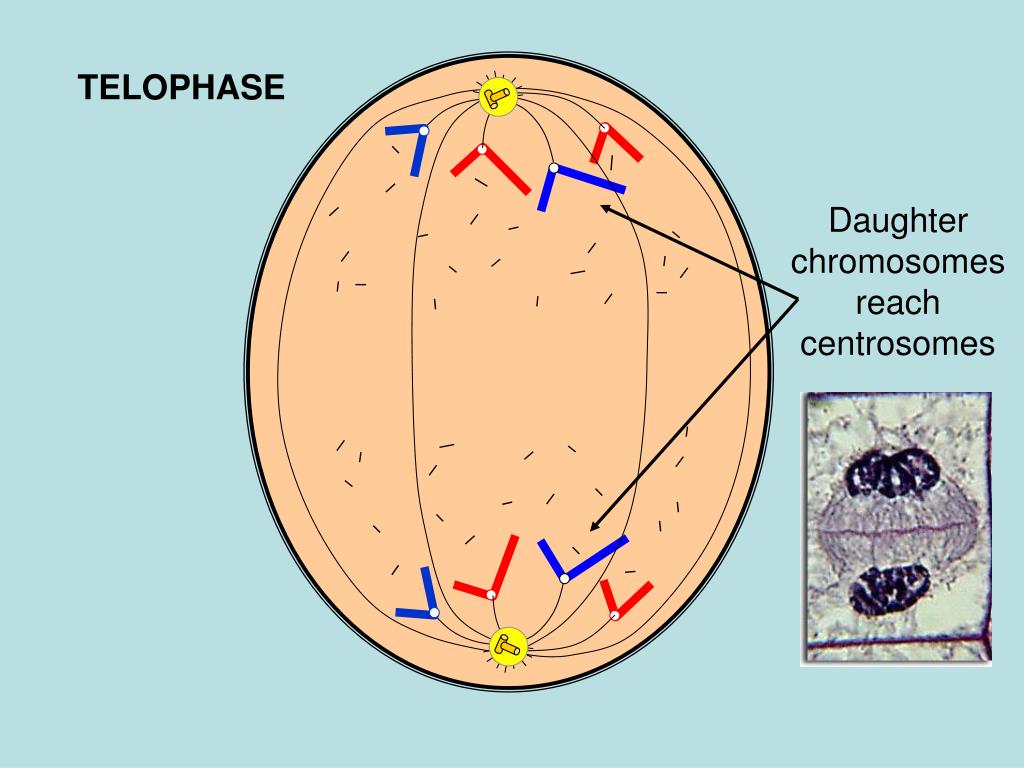 TELOPHASE

Daughter chromosomes reach centrosomes